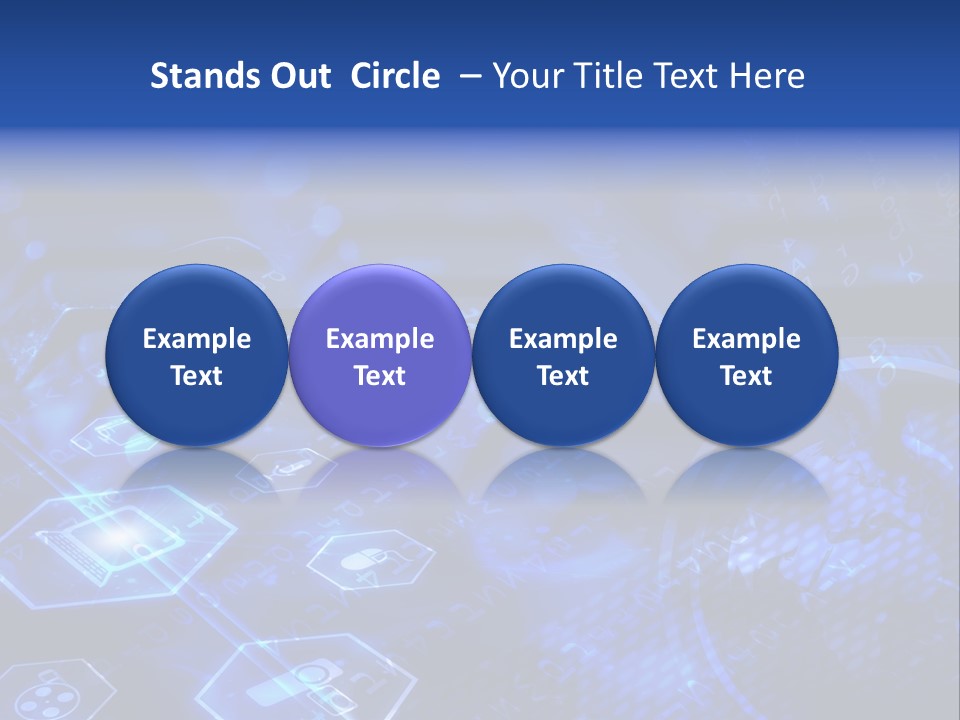 Stands Out Circle – Your Title Text Here

Example Text

Example Text

Example Text

Example Text